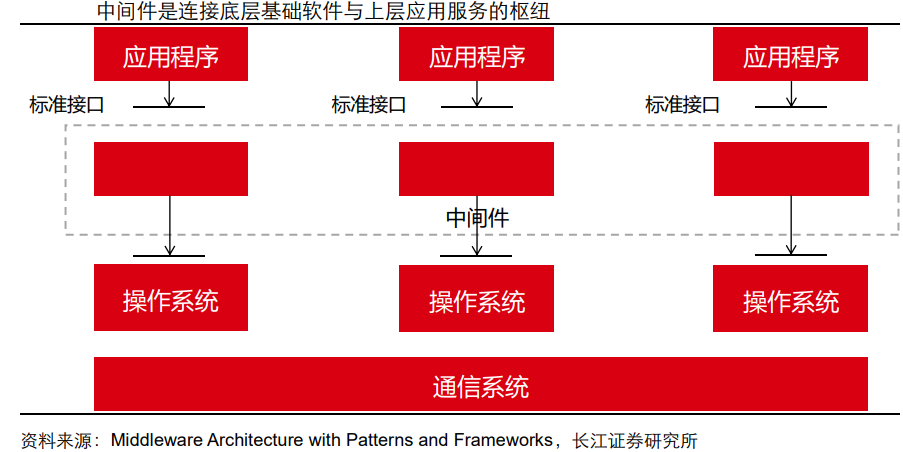 中间件是连接底层基础软件与上层应用服务的枢纽

应用程序

应用程序

应用程序

标准接口

标准接口

标准接口

中间件

操作系统

操作系统

操作系统

通信系统

资料来源：Middleware Architecture with Patterns and Frameworks，长江证券研究所